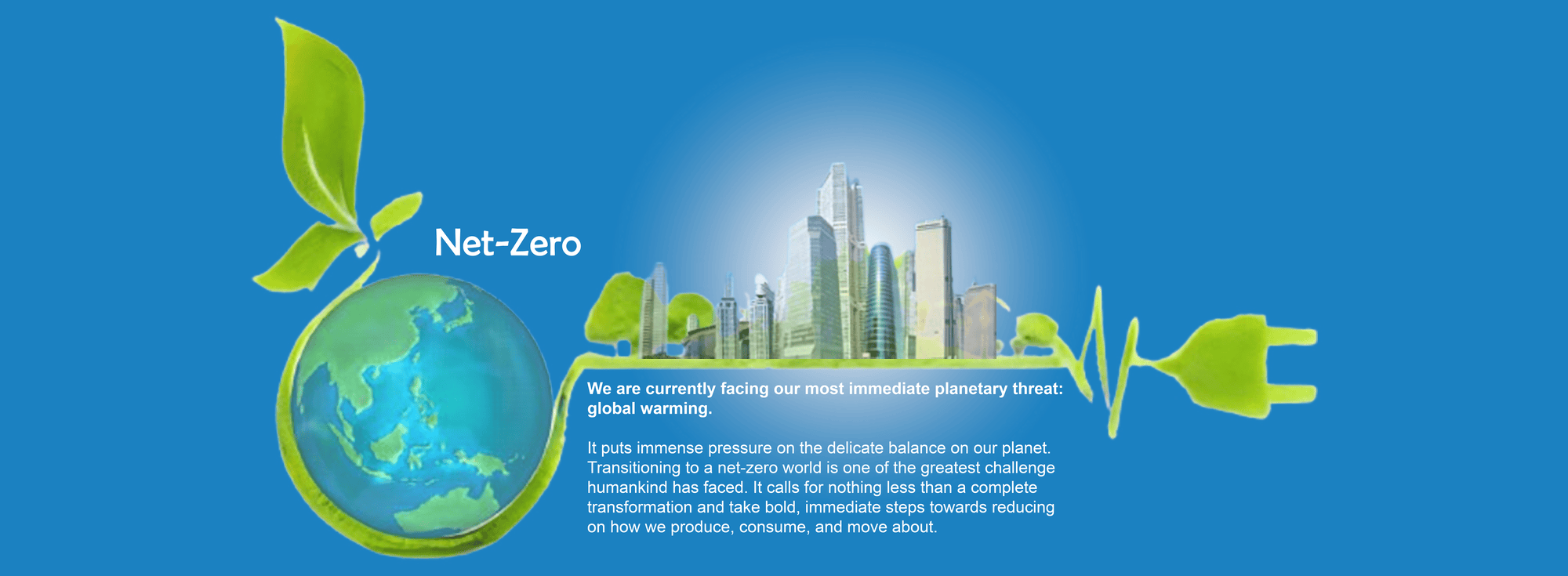 Net-Zero

We are currently facing our most immediate planetary threat: global warming.

It puts immense pressure on the delicate balance on our planet. Transitioning to a net-zero world is one of the greatest challenge humankind has faced. It calls for nothing less than a complete transformation and take bold, immediate steps towards reducing on how we produce, consume, and move about.